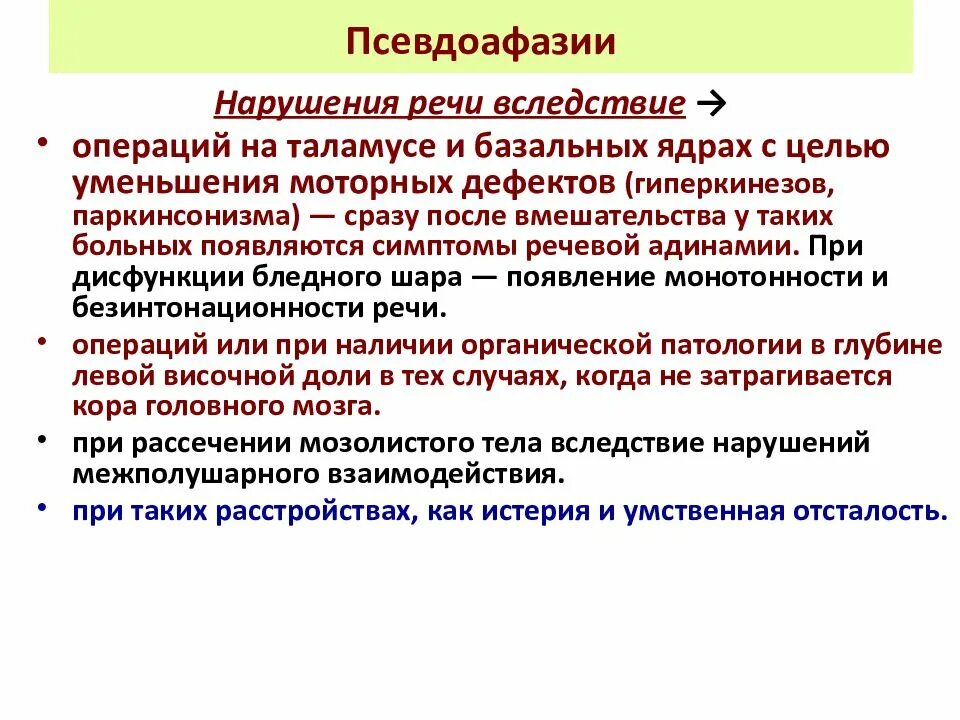 Псевдоафазии

Нарушения речи вследствие →

• операций на таламусе и базальных ядрах с целью уменьшения моторных дефектов (гиперкинезов, паркинсонизма) — сразу после вмешательства у таких больных появляются симптомы речевой адинамии. При дисфункции бледного шара — появление монотонности и безинтонационности речи.

• операций или при наличии органической патологии в глубине левой височной доли в тех случаях, когда не затрагивается кора головного мозга.

• при рассечении мозолистого тела вследствие нарушений межполушарного взаимодействия.

• при таких расстройствах, как истерия и умственная отсталость.